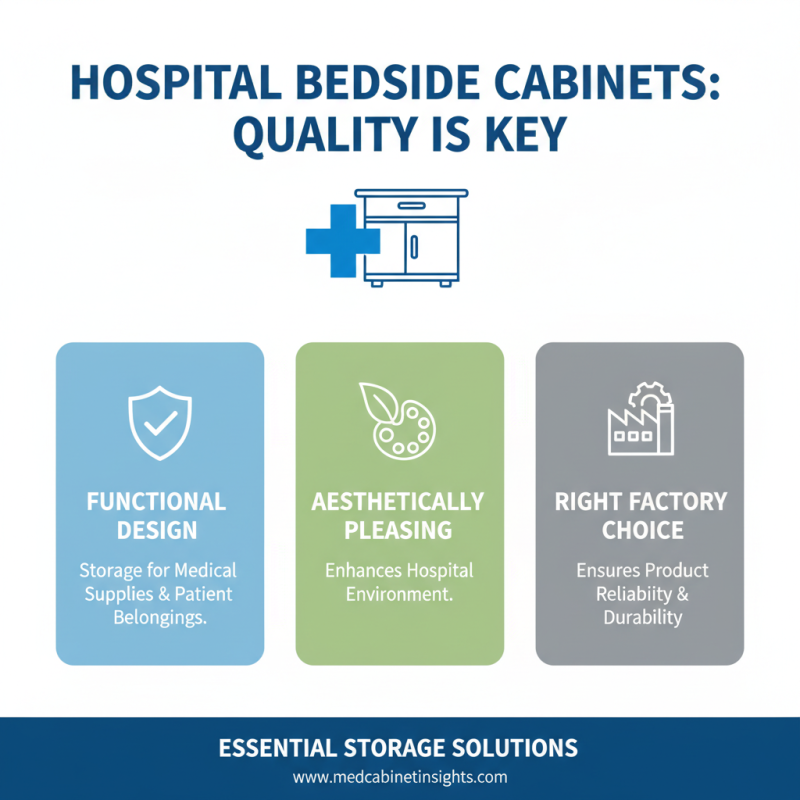 HOSPITAL BEDSIDE CABINETS: QUALITY IS KEY

FUNCTIONAL DESIGN

Storage for Medical Supplies & Patient Belongings.

AESTHETICALLY PLEASING

Enhances Hospital Environment.

RIGHT FACTORY CHOICE

Ensures Product Reliabiity & Durability

ESSENTIAL STORAGE SOLUTIONS

www.medcabinetinsights.com